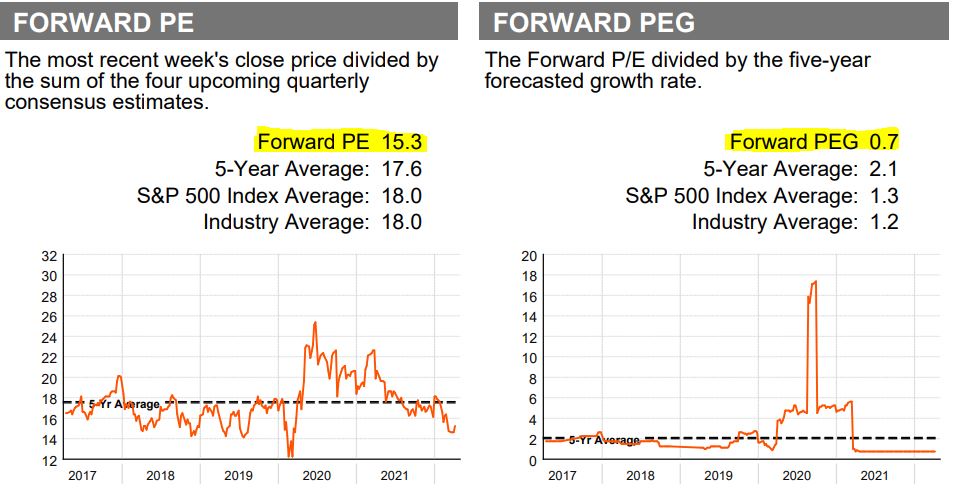 FORWARD PE

The most recent week's close price divided by the sum of the four upcoming quarterly consensus estimates.

Forward PE 15.3
5-Year Average: 17.6
S&P 500 Index Average: 18.0
Industry Average: 18.0

32
30
28
26
24
22
20
18
16
14
12
5-Yr Average
2017 2018 2019 2020 2021

FORWARD PEG

The Forward P/E divided by the five-year forecasted growth rate.

Forward PEG 0.7
5-Year Average: 2.1
S&P 500 Index Average: 1.3
Industry Average: 1.2

20
18
16
14
12
10
8
6
4
2
0
5-Yr Average
2017 2018 2019 2020 2021